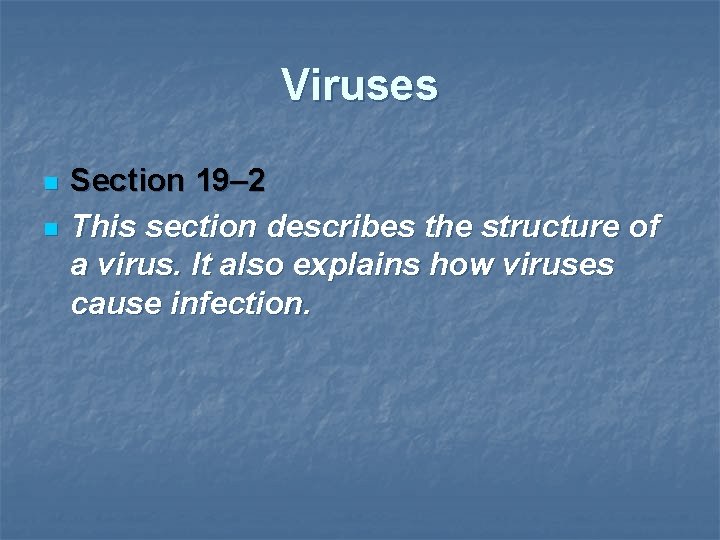 Viruses

Section 19–2

This section describes the structure of a virus. It also explains how viruses cause infection.